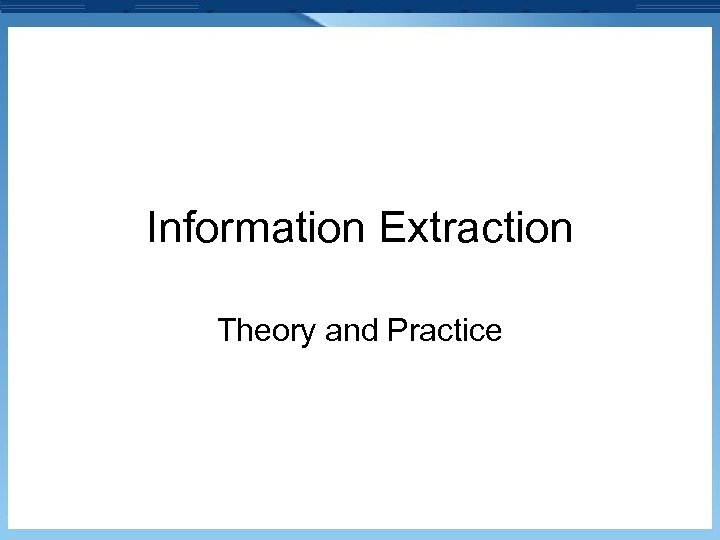 Information Extraction

Theory and Practice